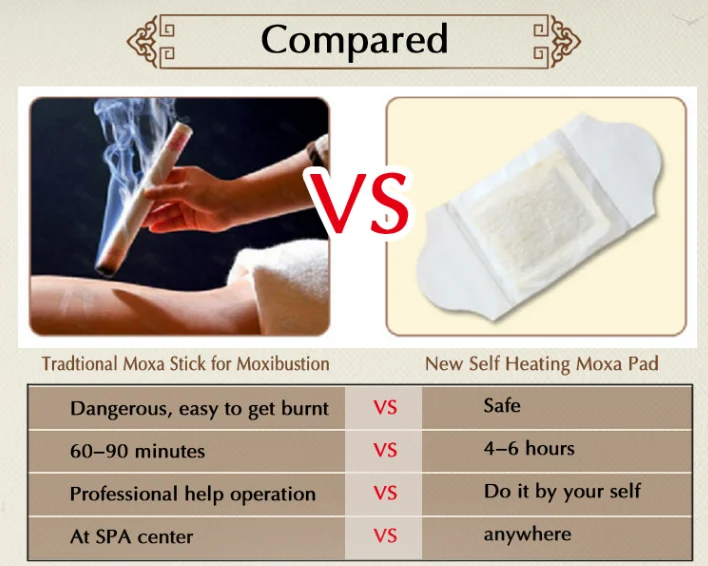 Compared

VS

Tradtional Moxa Stick for Moxibustion

New Self Heating Moxa Pad

| Dangerous, easy to get burnt | VS | Safe |
|---|---|---|
| 60–90 minutes | VS | 4–6 hours |
| Professional help operation | VS | Do it by your self |
| At SPA center | VS | anywhere |